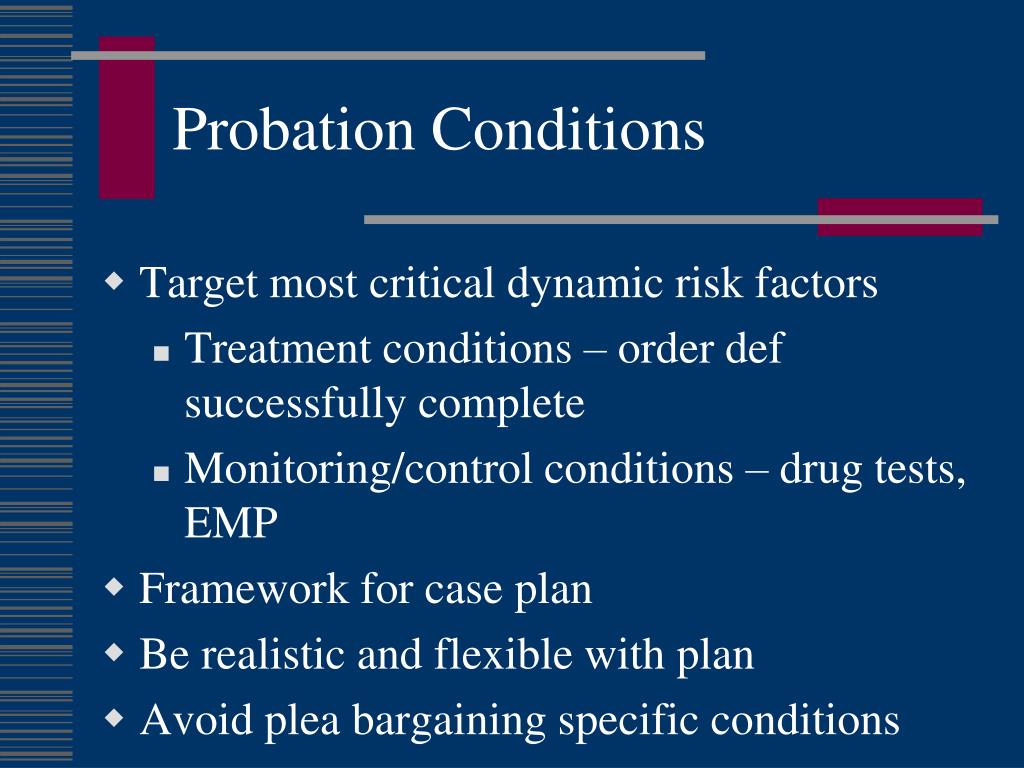 Probation Conditions

Target most critical dynamic risk factors

Treatment conditions – order def successfully complete

Monitoring/control conditions – drug tests, EMP

Framework for case plan

Be realistic and flexible with plan

Avoid plea bargaining specific conditions